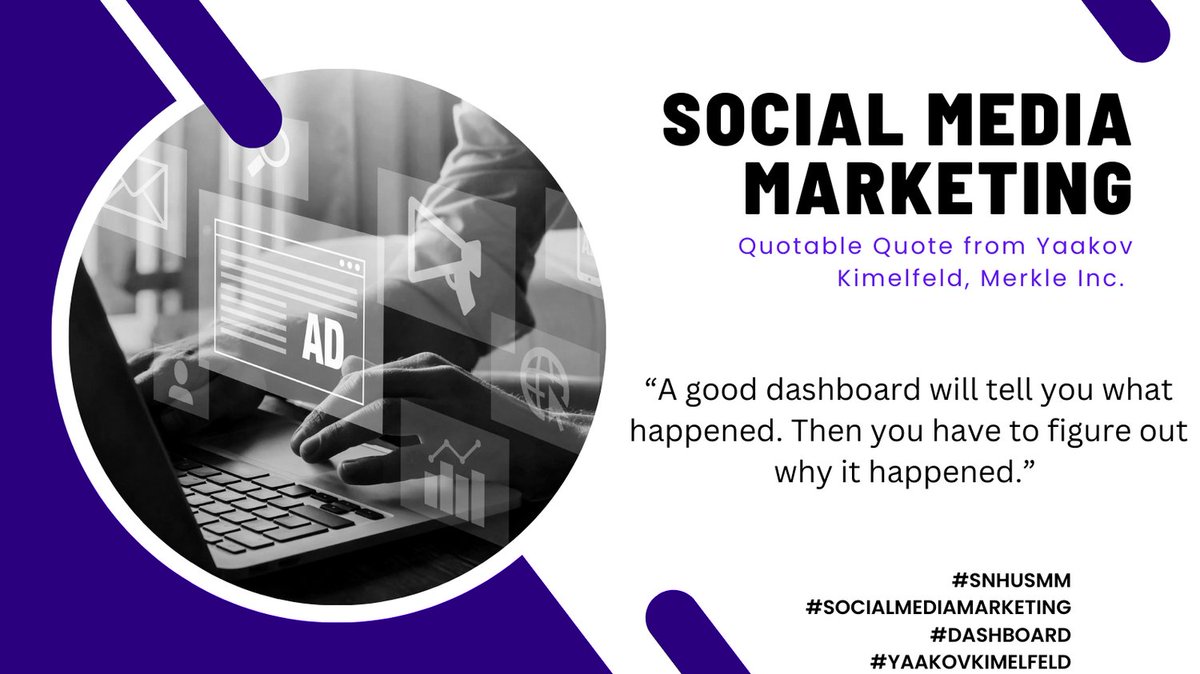 AD

SOCIAL MEDIA MARKETING

Quotable Quote from Yaakov Kimelfeld, Merkle Inc.

“A good dashboard will tell you what happened. Then you have to figure out why it happened.”

#SNHUSMM
#SOCIALMEDIAMARKETING
#DASHBOARD
#YAAKOVKIMELFELD